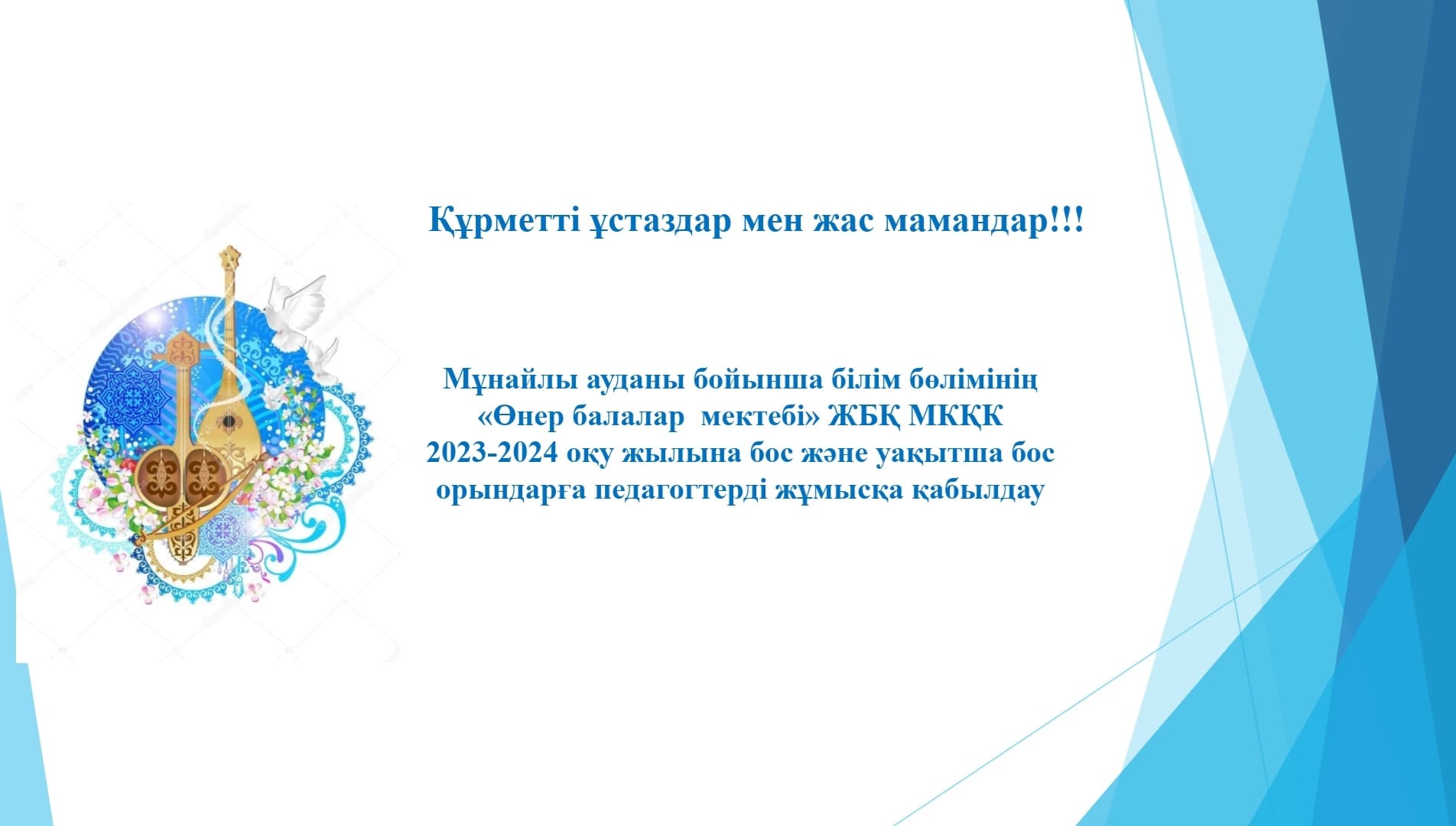 Құрметті ұстаздар мен жас мамандар!!!

Мұнайлы ауданы бойынша білім бөлімінің «Өнер балалар  мектебі» ЖБҚ МКҚК 2023-2024 оқу жылына бос және уақытша бос орындарға педагогтерді жұмысқа қабылдау